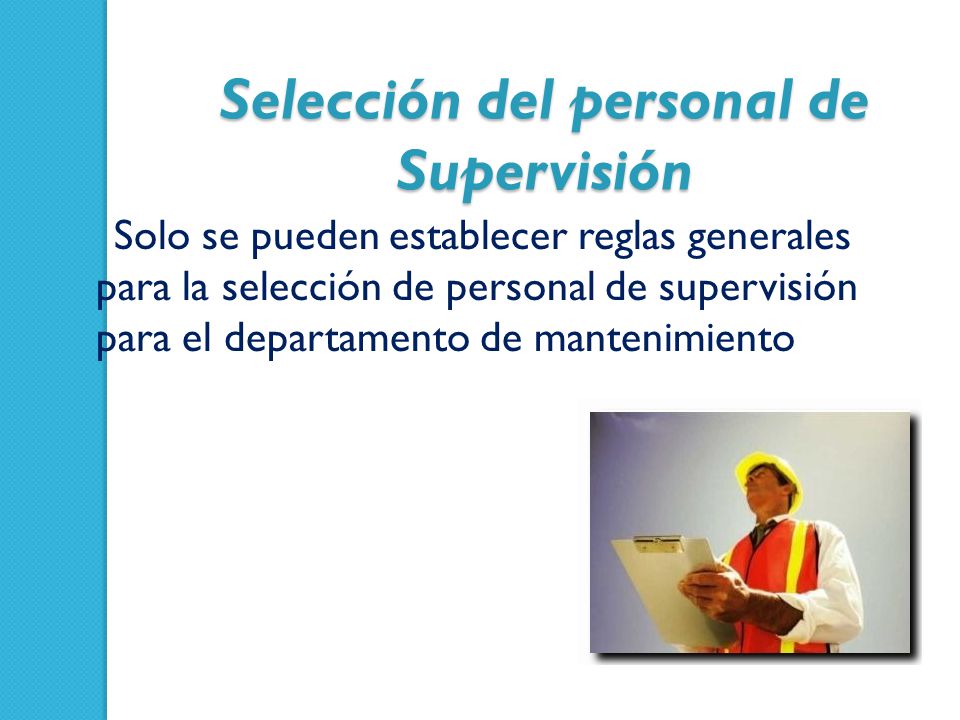 Selección del personal de Supervisión

Solo se pueden establecer reglas generales para la selección de personal de supervisión para el departamento de mantenimiento